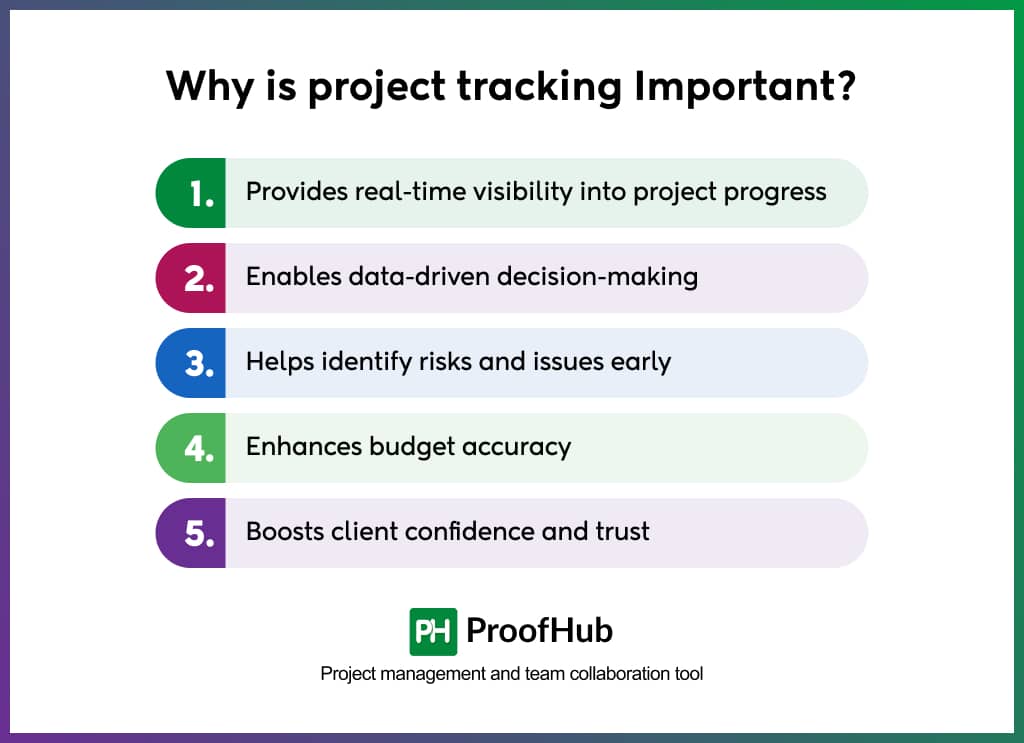 Why is project tracking Important?

1. Provides real-time visibility into project progress

2. Enables data-driven decision-making

3. Helps identify risks and issues early

4. Enhances budget accuracy

5. Boosts client confidence and trust

PH ProofHub

Project management and team collaboration tool